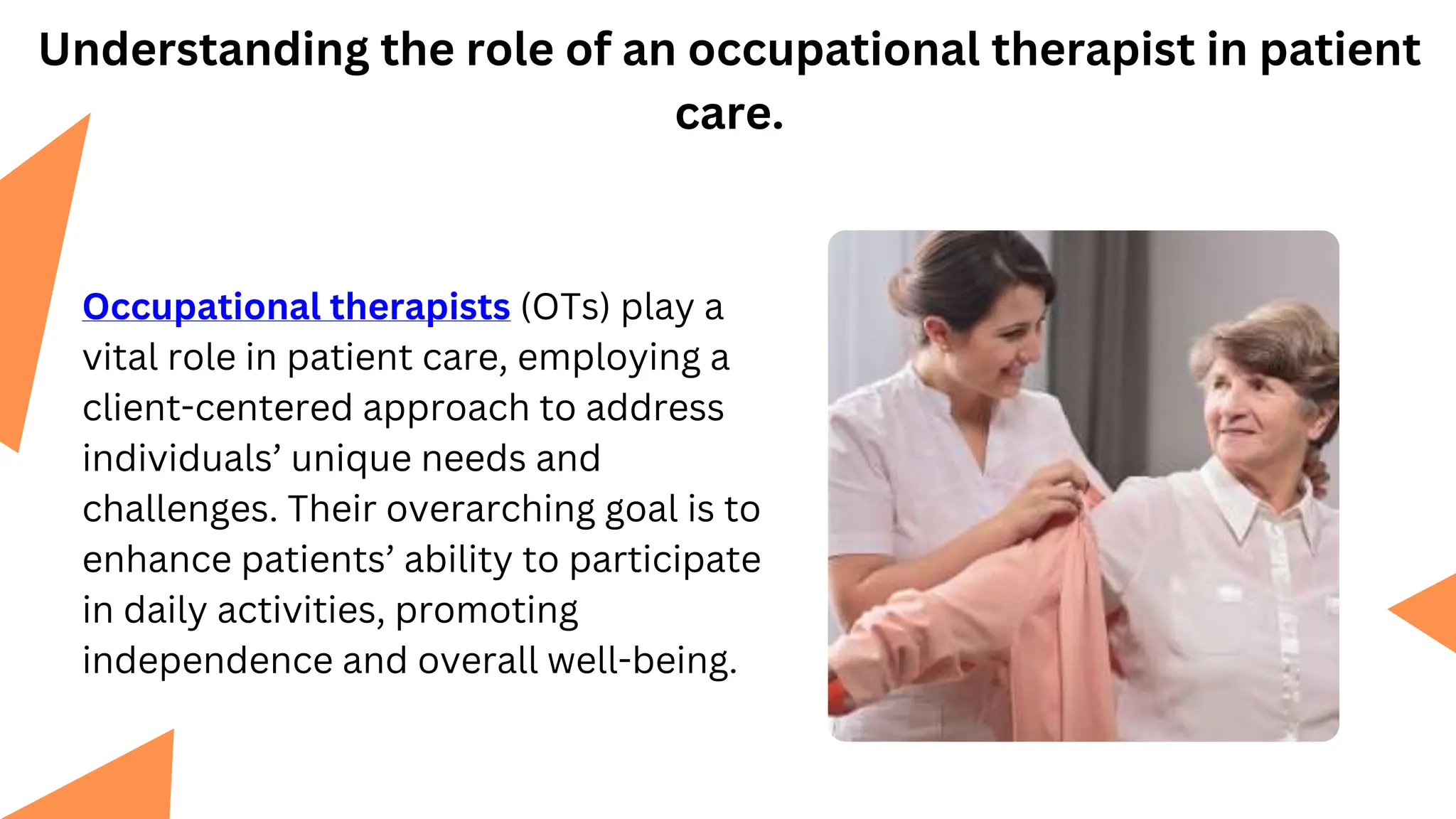 Understanding the role of an occupational therapist in patient care.

Occupational therapists (OTs) play a vital role in patient care, employing a client-centered approach to address individuals’ unique needs and challenges. Their overarching goal is to enhance patients’ ability to participate in daily activities, promoting independence and overall well-being.